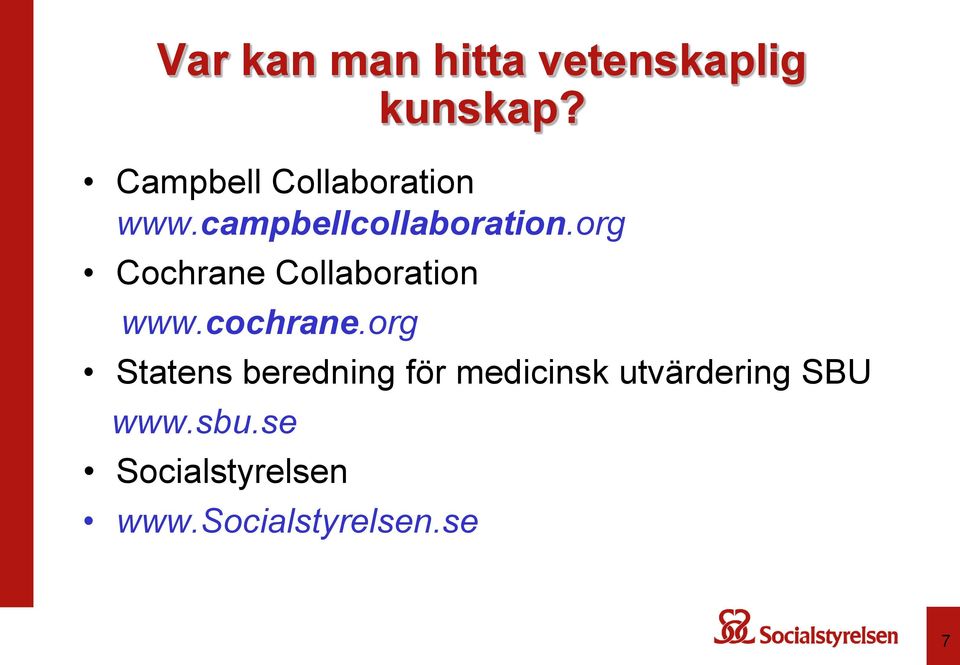 Var kan man hitta vetenskaplig kunskap?

• Campbell Collaboration
www.campbellcollaboration.org

• Cochrane Collaboration
www.cochrane.org

• Statens beredning för medicinsk utvärdering SBU
www.sbu.se

• Socialstyrelsen

• www.Socialstyrelsen.se

Socialstyrelsen

7